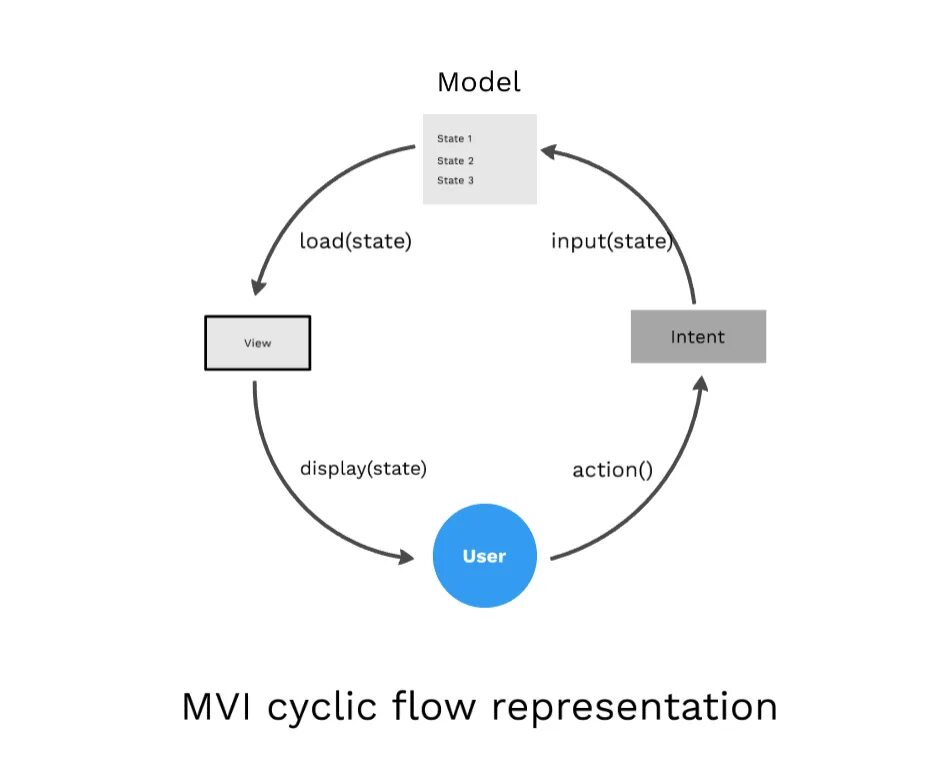 Model

State 1
State 2
State 3

load(state)

input(state)

View

Intent

display(state)

action()

User

MVI cyclic flow representation